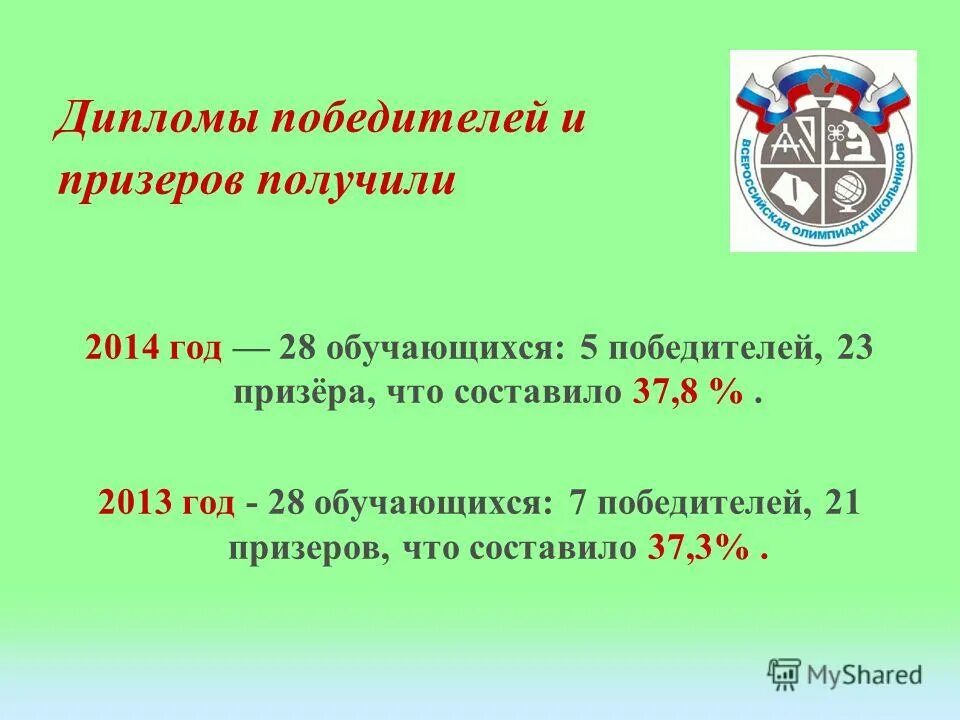 Дипломы победителей и призеров получили

ВСЕРОССИЙСКАЯ ОЛИМПИАДА ШКОЛЬНИКОВ

2014 год — 28 обучающихся: 5 победителей, 23 призёра, что составило 37,8 % .

2013 год - 28 обучающихся: 7 победителей, 21 призеров, что составило 37,3% .

MyShared